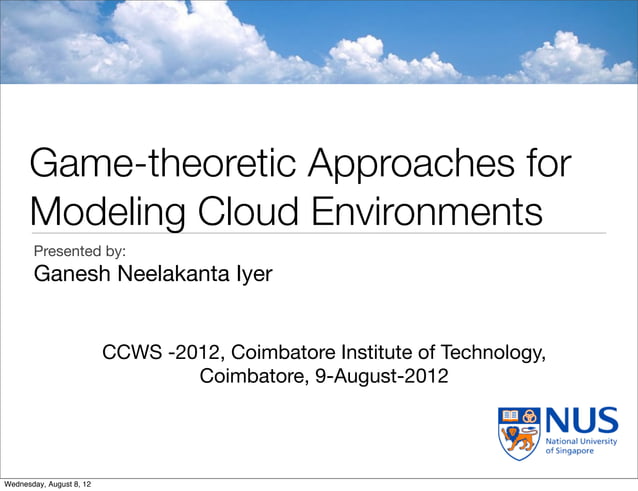 Game-theoretic Approaches for Modeling Cloud Environments

Presented by:
Ganesh Neelakanta Iyer

CCWS -2012, Coimbatore Institute of Technology, Coimbatore, 9-August-2012

NUS
National University of Singapore

Wednesday, August 8, 12